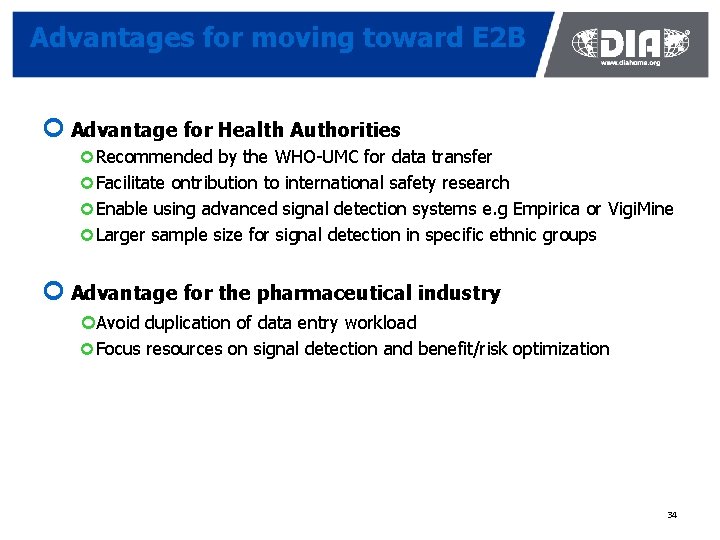 Advantages for moving toward E2B

DIA
www.diahome.org

Advantage for Health Authorities
Recommended by the WHO-UMC for data transfer
Facilitate ontribution to international safety research
Enable using advanced signal detection systems e.g Empirica or VigiMine
Larger sample size for signal detection in specific ethnic groups

Advantage for the pharmaceutical industry
Avoid duplication of data entry workload
Focus resources on signal detection and benefit/risk optimization

34